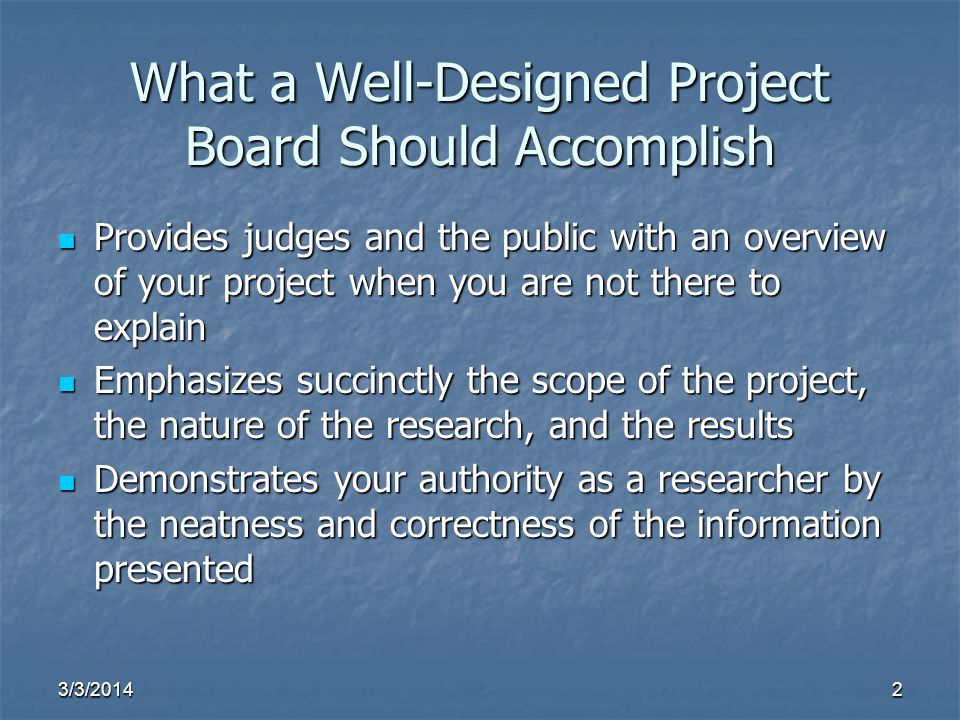 What a Well-Designed Project Board Should Accomplish

- Provides judges and the public with an overview of your project when you are not there to explain
- Emphasizes succinctly the scope of the project, the nature of the research, and the results
- Demonstrates your authority as a researcher by the neatness and correctness of the information presented

3/3/2014

2